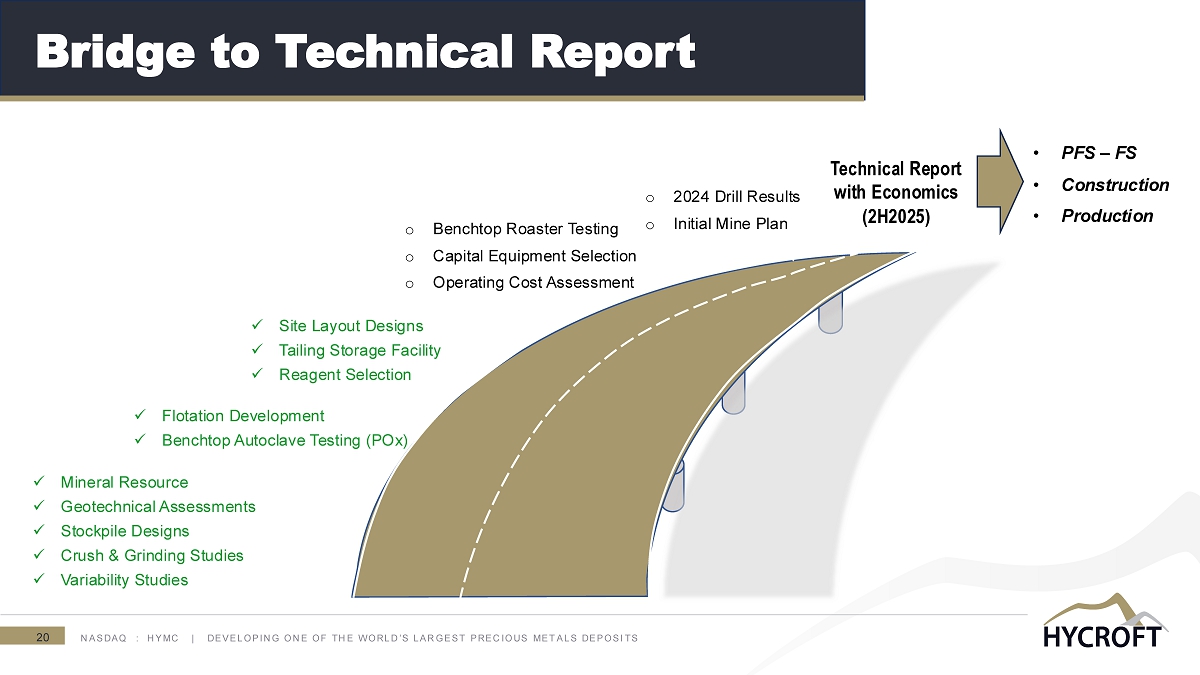 Bridge to Technical Report

Technical Report with Economics (2H2025)

• PFS – FS
• Construction
• Production

o 2024 Drill Results
o Initial Mine Plan

o Benchtop Roaster Testing
o Capital Equipment Selection
o Operating Cost Assessment

✓ Site Layout Designs
✓ Tailing Storage Facility
✓ Reagent Selection

✓ Flotation Development
✓ Benchtop Autoclave Testing (POx)

✓ Mineral Resource
✓ Geotechnical Assessments
✓ Stockpile Designs
✓ Crush & Grinding Studies
✓ Variability Studies

20 NASDAQ : HYMC | DEVELOPING ONE OF THE WORLD'S LARGEST PRECIOUS METALS DEPOSITS

HYCROFT